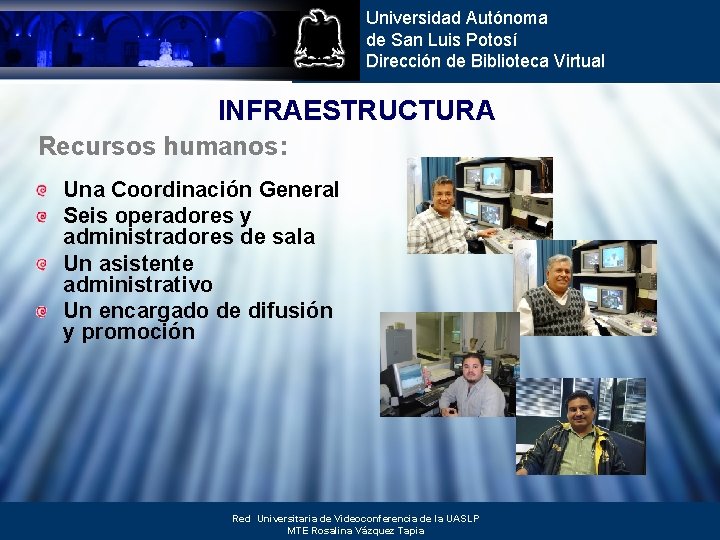 Universidad Autónoma
de San Luis Potosí
Dirección de Biblioteca Virtual

INFRAESTRUCTURA

Recursos humanos:

Una Coordinación General

Seis operadores y administradores de sala

Un asistente administrativo

Un encargado de difusión y promoción

Red Universitaria de Videoconferencia de la UASLP
MTE Rosalina Vázquez Tapia